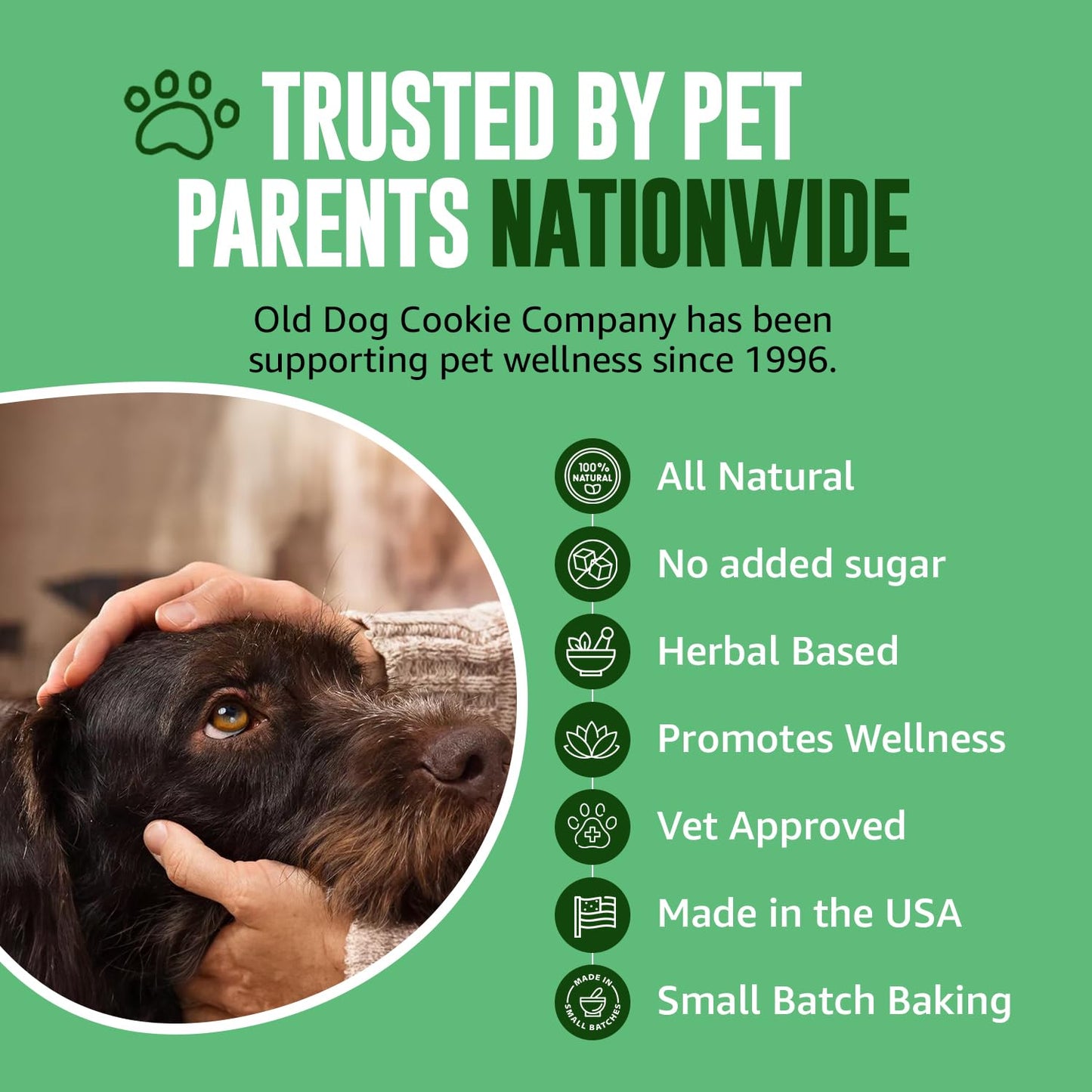 TRUSTED BY PET PARENTS NATIONWIDE

Old Dog Cookie Company has been supporting pet wellness since 1996.

100% NATURAL

All Natural

No added sugar

Herbal Based

Promotes Wellness

Vet Approved

Made in the USA

MADE IN SMALL BATCHES

Small Batch Baking